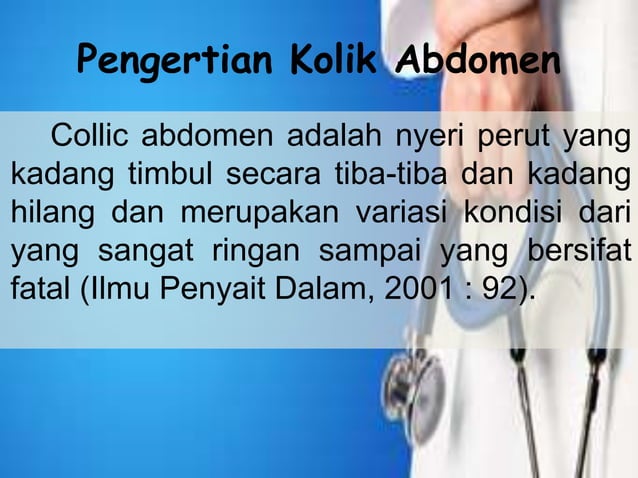 Pengertian Kolik Abdomen

Collic abdomen adalah nyeri perut yang kadang timbul secara tiba-tiba dan kadang hilang dan merupakan variasi kondisi dari yang sangat ringan sampai yang bersifat fatal (Ilmu Penyait Dalam, 2001 : 92).